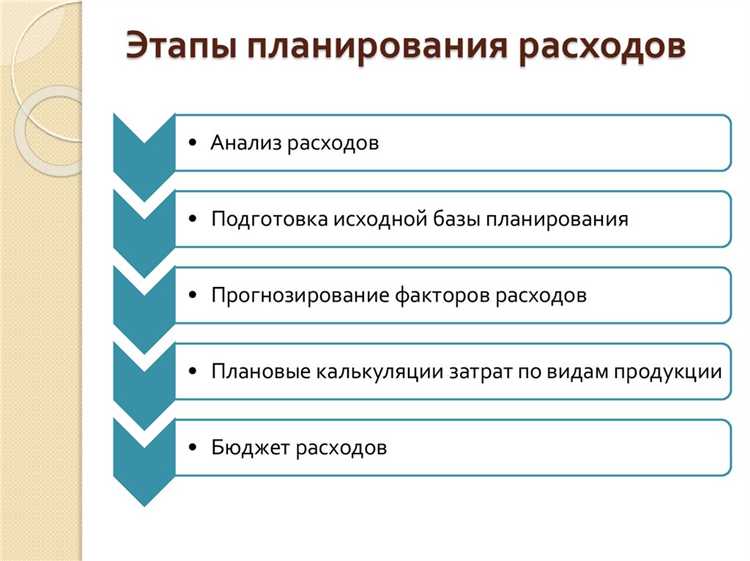 Этапы планирования расходов

• Анализ расходов

• Подготовка исходной базы планирования

• Прогнозирование факторов расходов

• Плановые калькуляции затрат по видам продукции

• Бюджет расходов